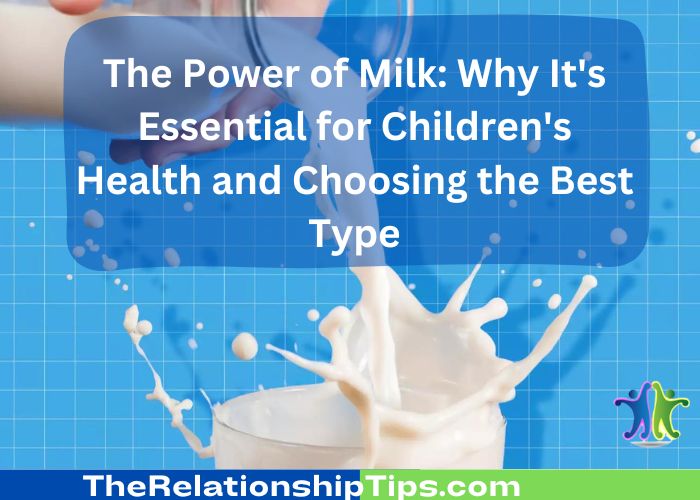 The Power of Milk: Why It's Essential for Children's Health and Choosing the Best Type

TheRelationshipTips.com